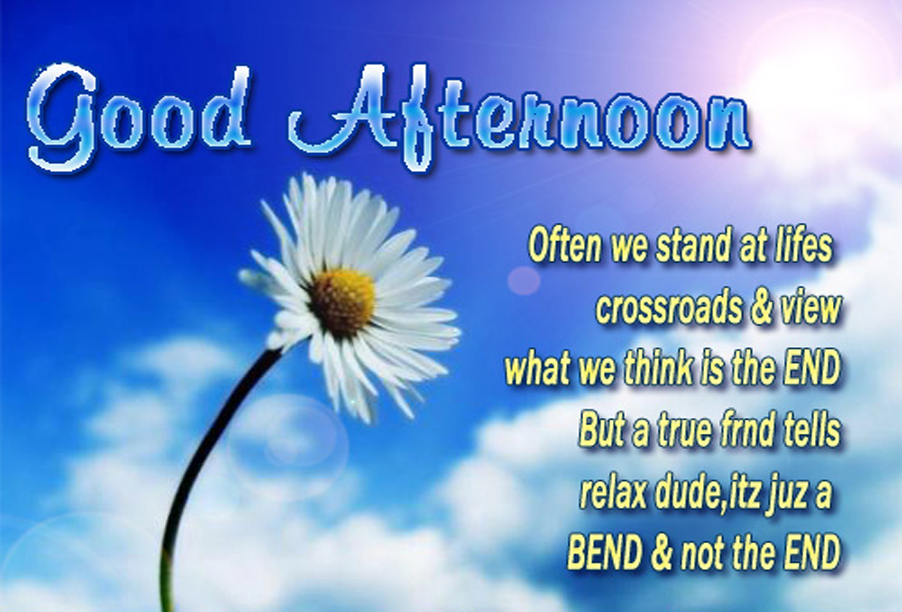 Good Afternoon

Often we stand at lifes crossroads & view what we think is the END But a true frnd tells relax dude,itz juz a BEND & not the END